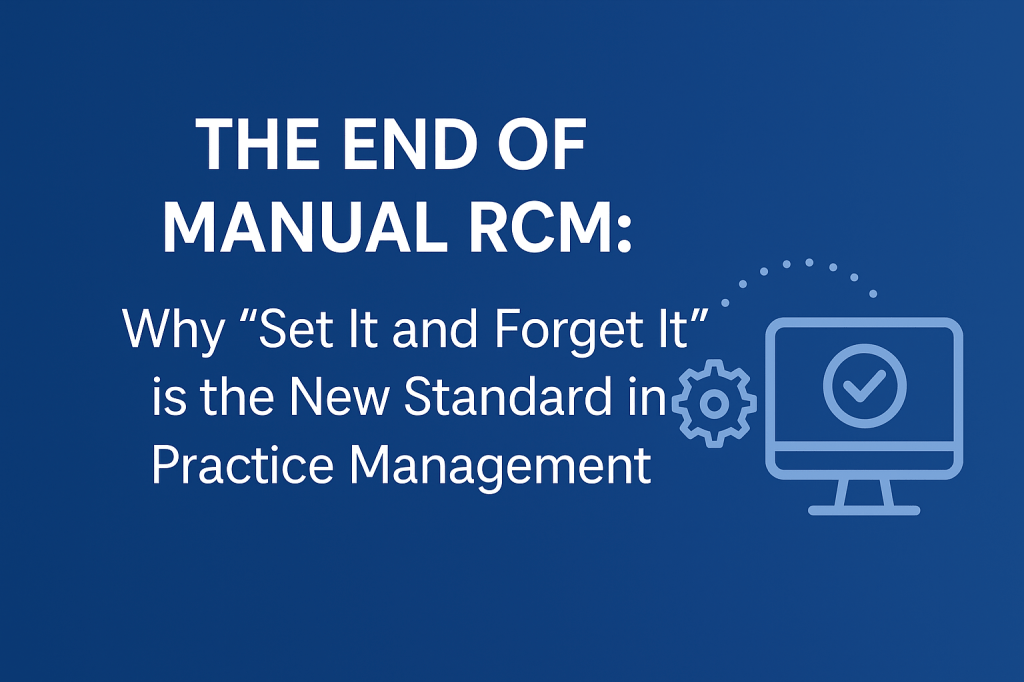 THE END OF MANUAL RCM:

Why “Set It and Forget It” is the New Standard in Practice Management